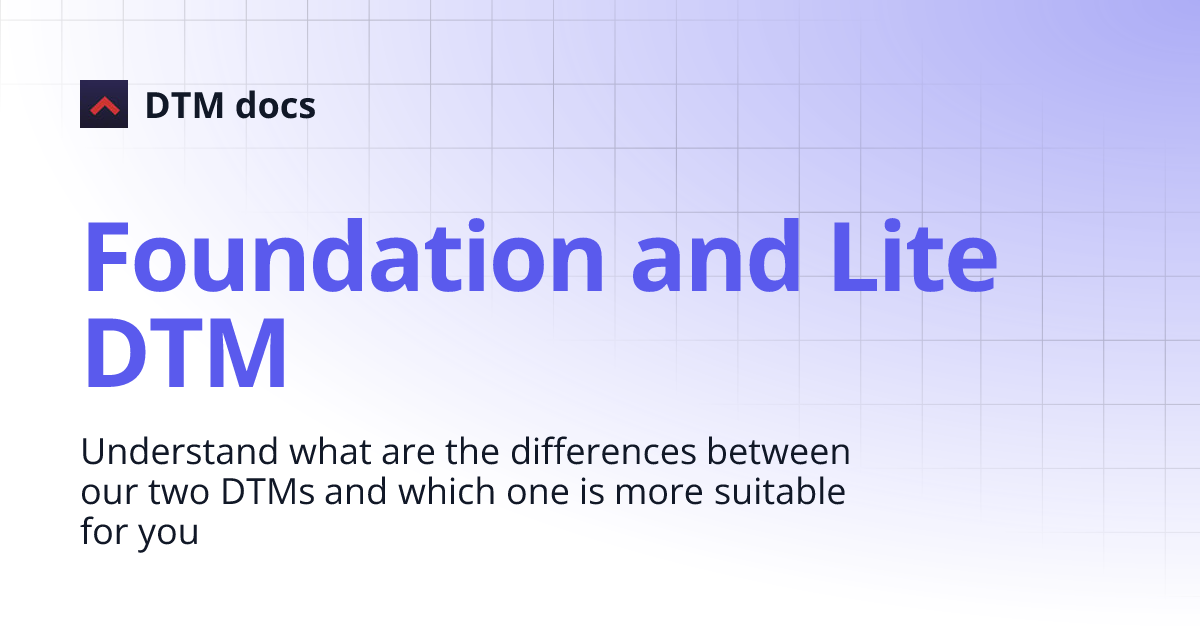 DTM docs

Foundation and Lite DTM

Understand what are the differences between our two DTMs and which one is more suitable for you